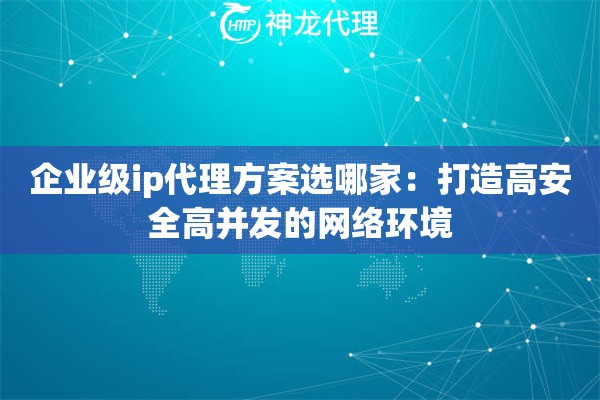 HTTP 神龙代理

企业级ip代理方案选哪家：打造高安全高并发的网络环境